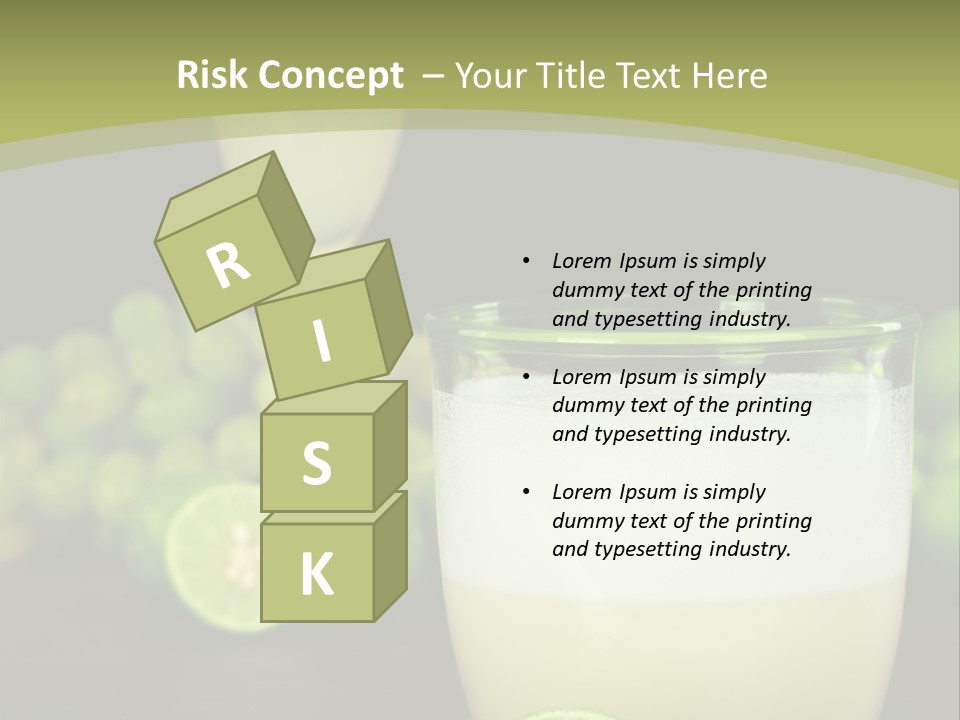 Risk Concept – Your Title Text Here

R
I
S
K

• Lorem Ipsum is simply dummy text of the printing and typesetting industry.

• Lorem Ipsum is simply dummy text of the printing and typesetting industry.

• Lorem Ipsum is simply dummy text of the printing and typesetting industry.